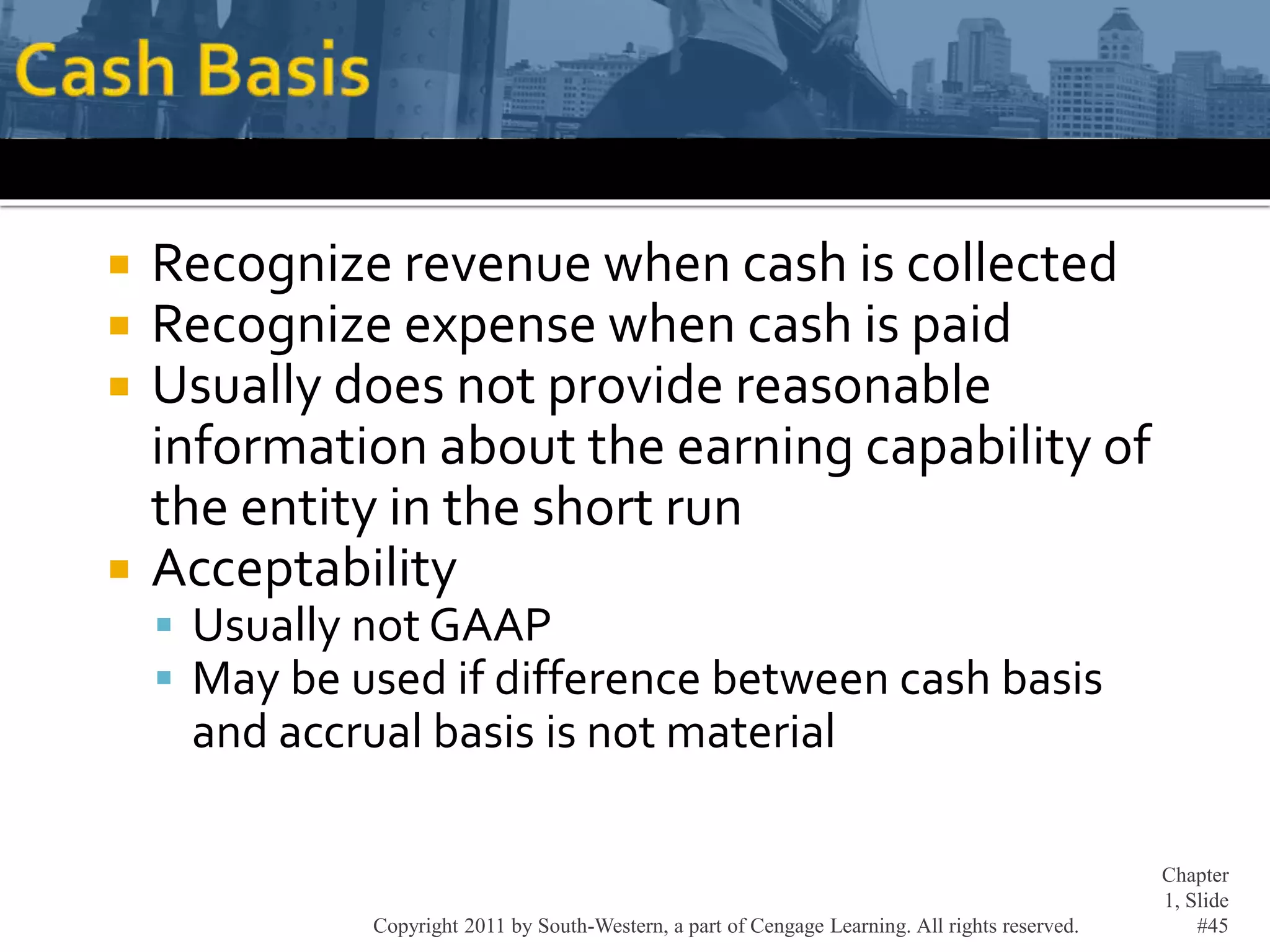 Cash Basis

Recognize revenue when cash is collected
Recognize expense when cash is paid
Usually does not provide reasonable information about the earning capability of the entity in the short run
Acceptability
Usually not GAAP
May be used if difference between cash basis and accrual basis is not material

Copyright 2011 by South-Western, a part of Cengage Learning. All rights reserved.

Chapter 1, Slide #45